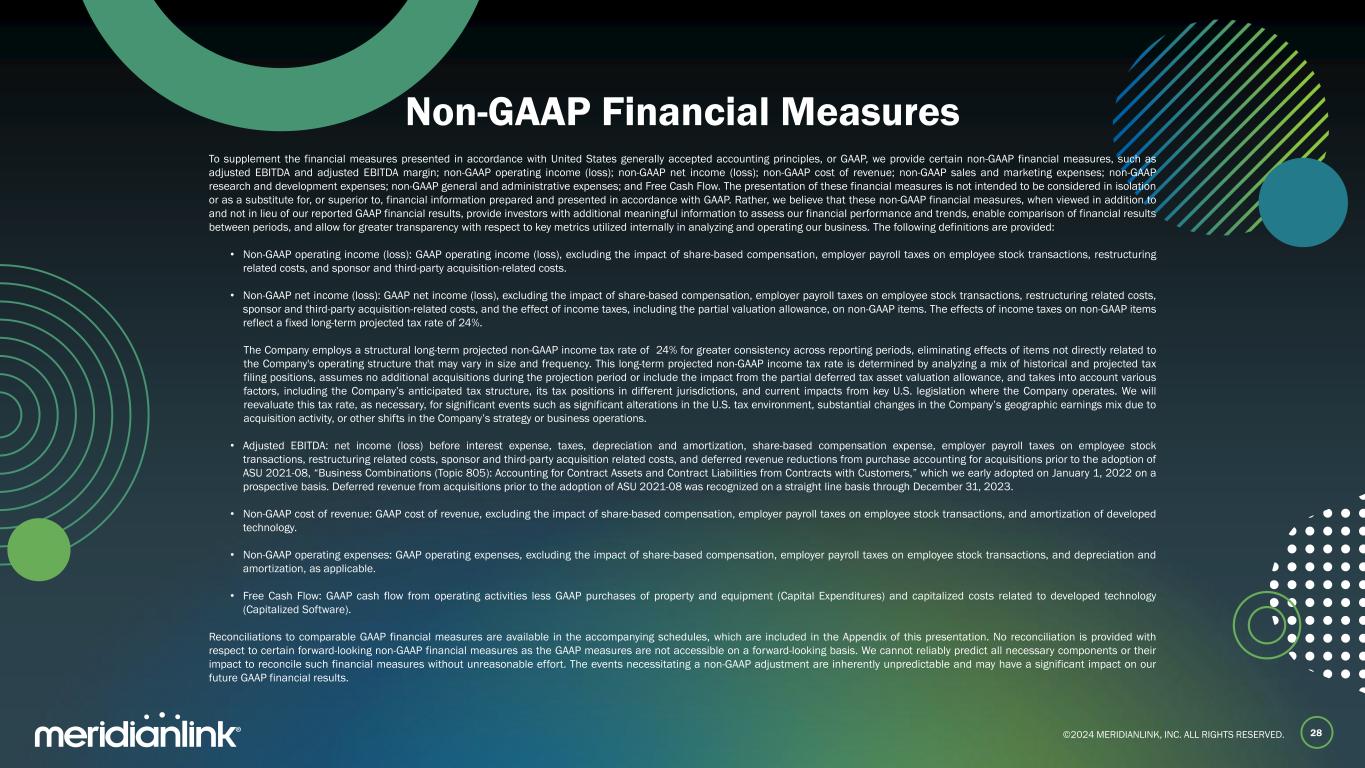 Non-GAAP Financial Measures

To supplement the financial measures presented in accordance with United States generally accepted accounting principles, or GAAP, we provide certain non-GAAP financial measures, such as adjusted EBITDA and adjusted EBITDA margin; non-GAAP operating income (loss); non-GAAP net income (loss); non-GAAP cost of revenue; non-GAAP sales and marketing expenses; non-GAAP research and development expenses; non-GAAP general and administrative expenses; and Free Cash Flow. The presentation of these financial measures is not intended to be considered in isolation or as a substitute for, or superior to, financial information prepared and presented in accordance with GAAP. Rather, we believe that these non-GAAP financial measures, when viewed in addition to and not in lieu of our reported GAAP financial results, provide investors with additional meaningful information to assess our financial performance and trends, enable comparison of financial results between periods, and allow for greater transparency with respect to key metrics utilized internally in analyzing and operating our business. The following definitions are provided:

• Non-GAAP operating income (loss): GAAP operating income (loss), excluding the impact of share-based compensation, employer payroll taxes on employee stock transactions, restructuring related costs, and sponsor and third-party acquisition-related costs.

• Non-GAAP net income (loss): GAAP net income (loss), excluding the impact of share-based compensation, employer payroll taxes on employee stock transactions, restructuring related costs, sponsor and third-party acquisition-related costs, and the effect of income taxes, including the partial valuation allowance, on non-GAAP items. The effects of income taxes on non-GAAP items reflect a fixed long-term projected tax rate of 24%.

The Company employs a structural long-term projected non-GAAP income tax rate of 24% for greater consistency across reporting periods, eliminating effects of items not directly related to the Company's operating structure that may vary in size and frequency. This long-term projected non-GAAP income tax rate is determined by analyzing a mix of historical and projected tax filing positions, assumes no additional acquisitions during the projection period or include the impact from the partial deferred tax asset valuation allowance, and takes into account various factors, including the Company's anticipated tax structure, its tax positions in different jurisdictions, and current impacts from key U.S. legislation where the Company operates. We will reevaluate this tax rate, as necessary, for significant events such as significant alterations in the U.S. tax environment, substantial changes in the Company's geographic earnings mix due to acquisition activity, or other shifts in the Company's strategy or business operations.

• Adjusted EBITDA: net income (loss) before interest expense, taxes, depreciation and amortization, share-based compensation expense, employer payroll taxes on employee stock transactions, restructuring related costs, sponsor and third-party acquisition related costs, and deferred revenue reductions from purchase accounting for acquisitions prior to the adoption of ASU 2021-08, "Business Combinations (Topic 805): Accounting for Contract Assets and Contract Liabilities from Contracts with Customers," which we early adopted on January 1, 2022 on a prospective basis. Deferred revenue from acquisitions prior to the adoption of ASU 2021-08 was recognized on a straight line basis through December 31, 2023.

• Non-GAAP cost of revenue: GAAP cost of revenue, excluding the impact of share-based compensation, employer payroll taxes on employee stock transactions, and amortization of developed technology.

• Non-GAAP operating expenses: GAAP operating expenses, excluding the impact of share-based compensation, employer payroll taxes on employee stock transactions, and depreciation and amortization, as applicable.

• Free Cash Flow: GAAP cash flow from operating activities less GAAP purchases of property and equipment (Capital Expenditures) and capitalized costs related to developed technology (Capitalized Software).

Reconciliations to comparable GAAP financial measures are available in the accompanying schedules, which are included in the Appendix of this presentation. No reconciliation is provided with respect to certain forward-looking non-GAAP financial measures as the GAAP measures are not accessible on a forward-looking basis. We cannot reliably predict all necessary components or their impact to reconcile such financial measures without unreasonable effort. The events necessitating a non-GAAP adjustment are inherently unpredictable and may have a significant impact on our future GAAP financial results.

meridianlink®

©2024 MERIDIANLINK, INC. ALL RIGHTS RESERVED. 28